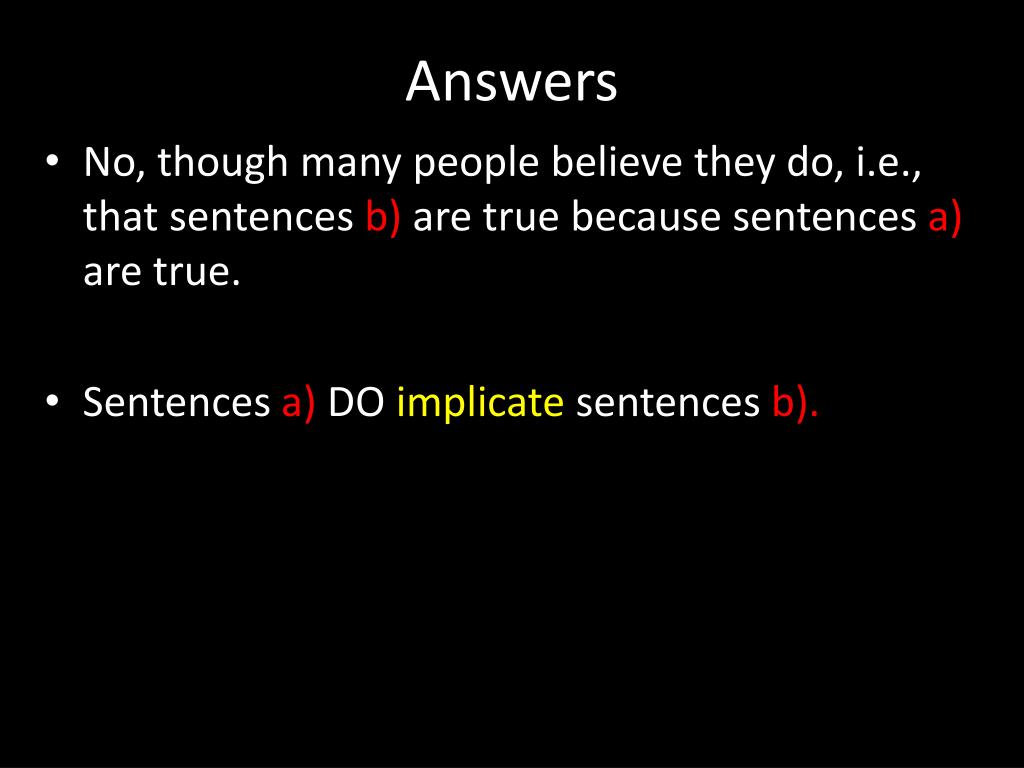 Answers

• No, though many people believe they do, i.e., that sentences b) are true because sentences a) are true.

• Sentences a) DO implicate sentences b).